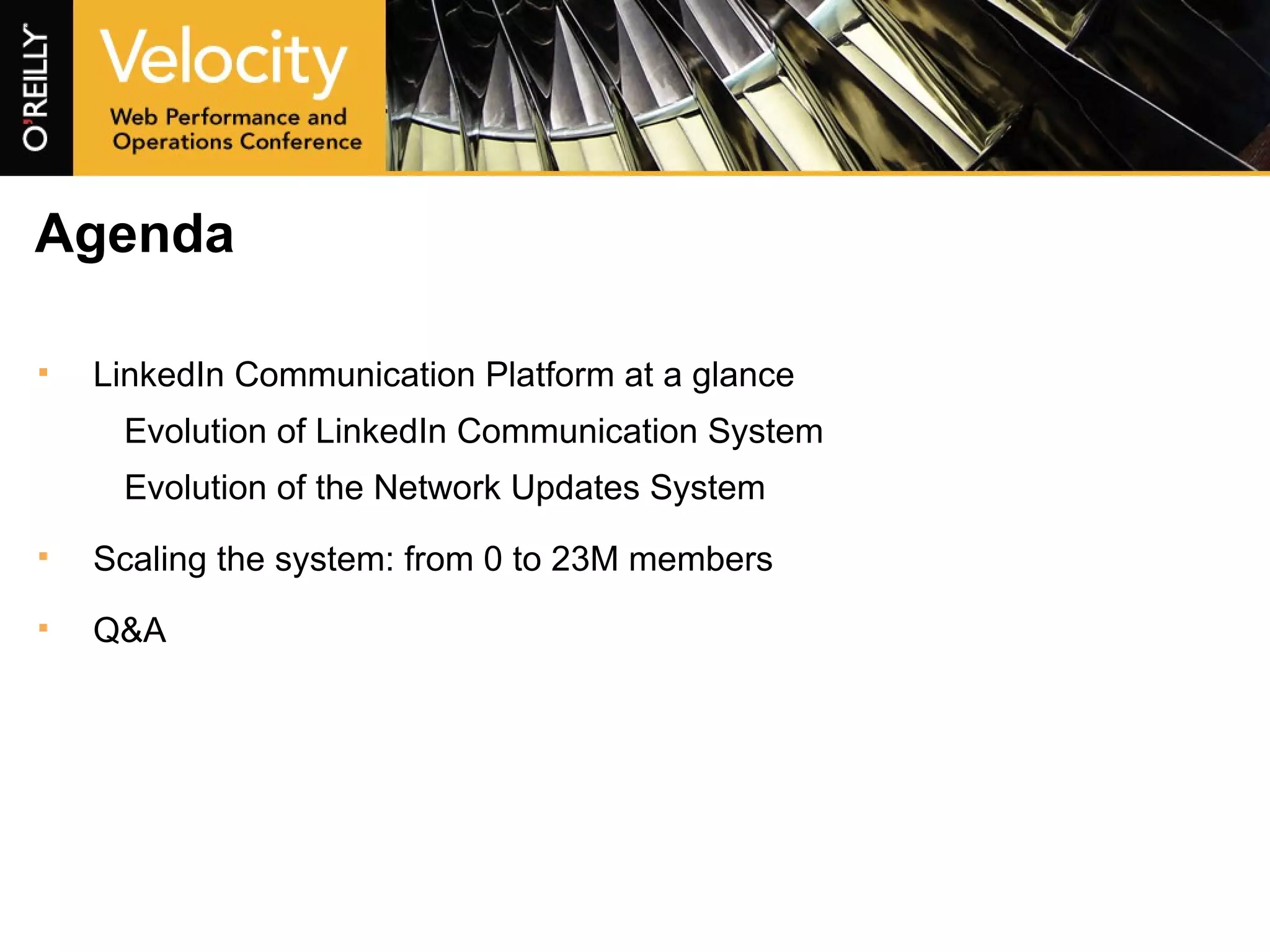 O'REILLY

Velocity
Web Performance and Operations Conference

Agenda

▪ LinkedIn Communication Platform at a glance

Evolution of LinkedIn Communication System

Evolution of the Network Updates System

▪ Scaling the system: from 0 to 23M members

▪ Q&A